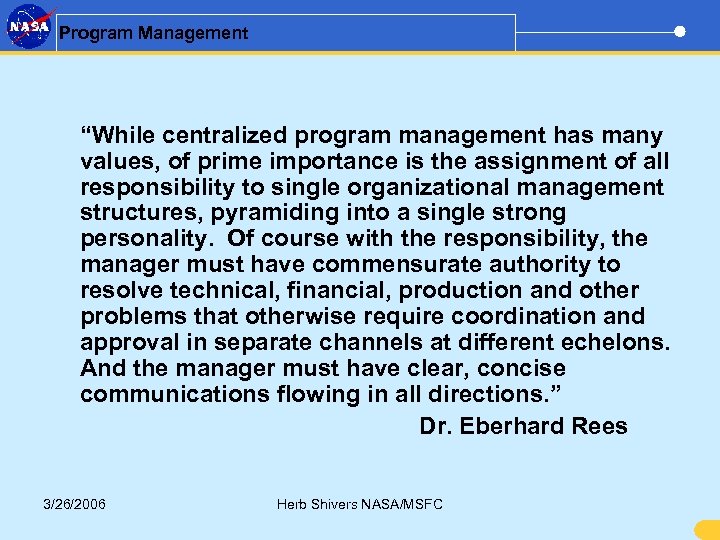 NASA

Program Management

“While centralized program management has many values, of prime importance is the assignment of all responsibility to single organizational management structures, pyramiding into a single strong personality. Of course with the responsibility, the manager must have commensurate authority to resolve technical, financial, production and other problems that otherwise require coordination and approval in separate channels at different echelons. And the manager must have clear, concise communications flowing in all directions.”

Dr. Eberhard Rees

3/26/2006

Herb Shivers NASA/MSFC